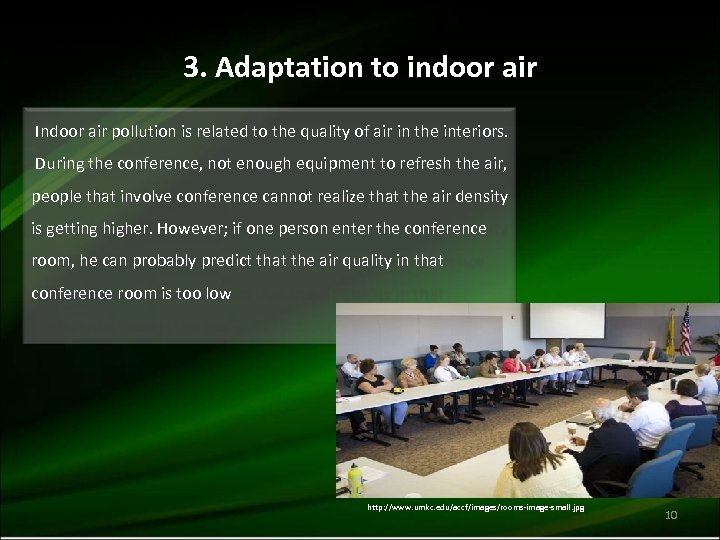 3. Adaptation to indoor air

Indoor air pollution is related to the quality of air in the interiors. During the conference, not enough equipment to refresh the air, people that involve conference cannot realize that the air density is getting higher. However; if one person enter the conference room, he can probably predict that the air quality in that conference room is too low

http://www.umkc.edu/accf/images/rooms-image-small.jpg

10